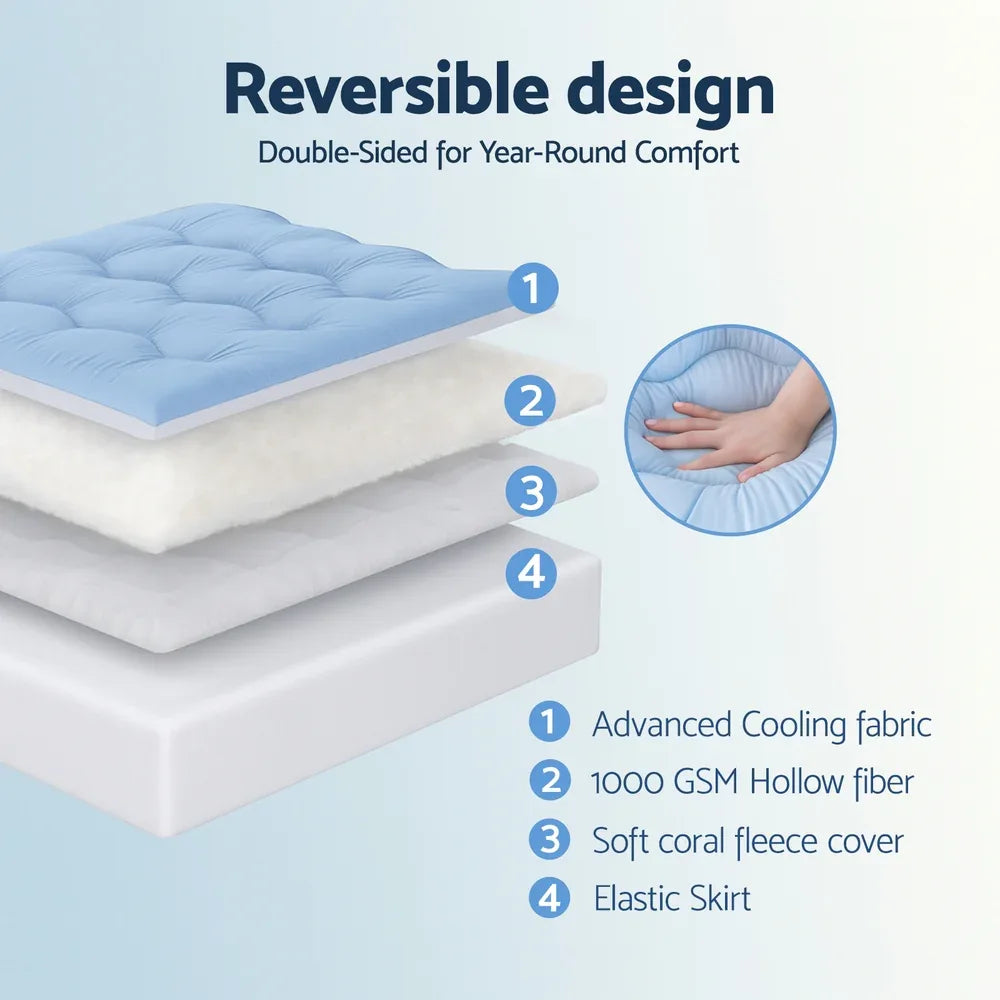 Reversible design

Double-Sided for Year-Round Comfort

1

2

3

4

1 Advanced Cooling fabric

2 1000 GSM Hollow fiber

3 Soft coral fleece cover

4 Elastic Skirt